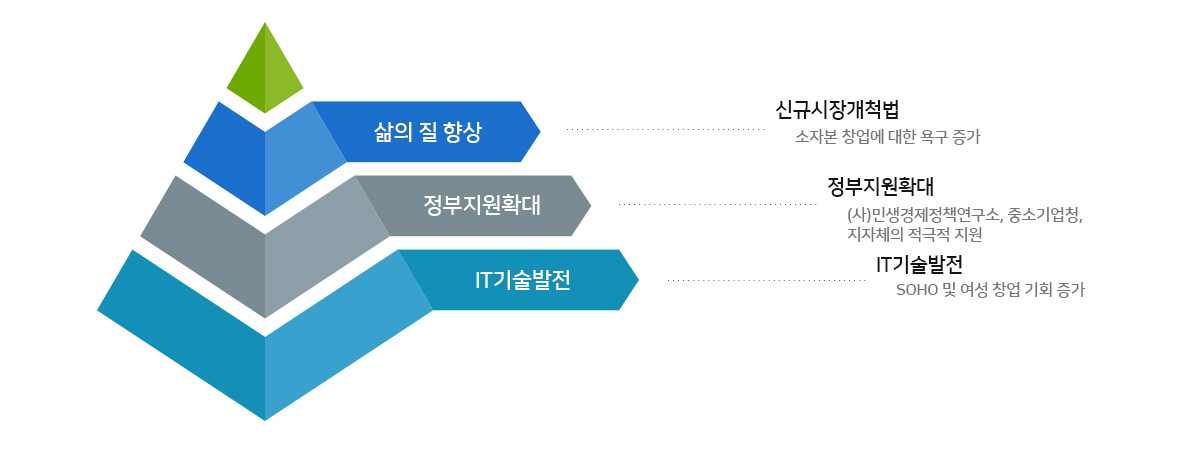 삶의 질 향상

신규시장개척법
소자본 창업에 대한 욕구 증가

정부지원확대

정부지원확대
(사)민생경제정책연구소, 중소기업청, 지자체의 적극적 지원

IT기술발전

IT기술발전
SOHO 및 여성 창업 기회 증가